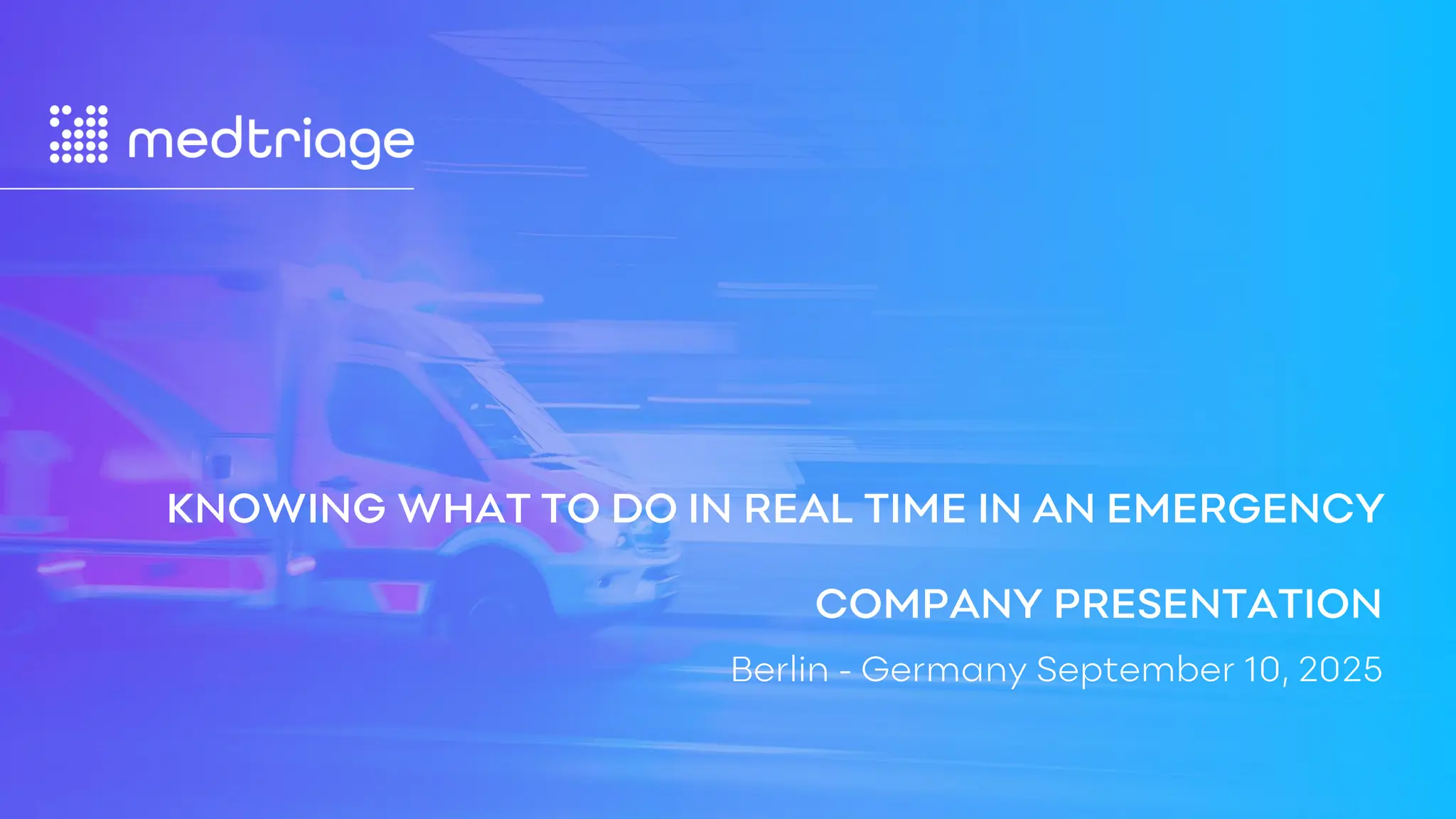 medtriage

KNOWING WHAT TO DO IN REAL TIME IN AN EMERGENCY

COMPANY PRESENTATION

Berlin - Germany September 10, 2025